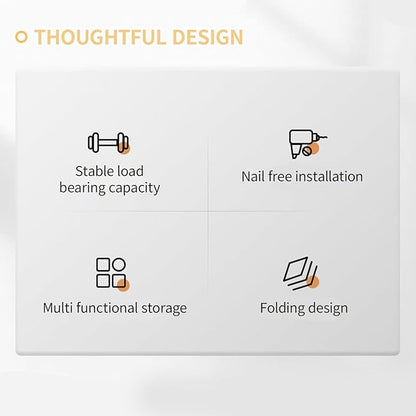 THOUGHTFUL DESIGN

Stable load bearing capacity

Nail free installation

Multi functional storage

Folding design